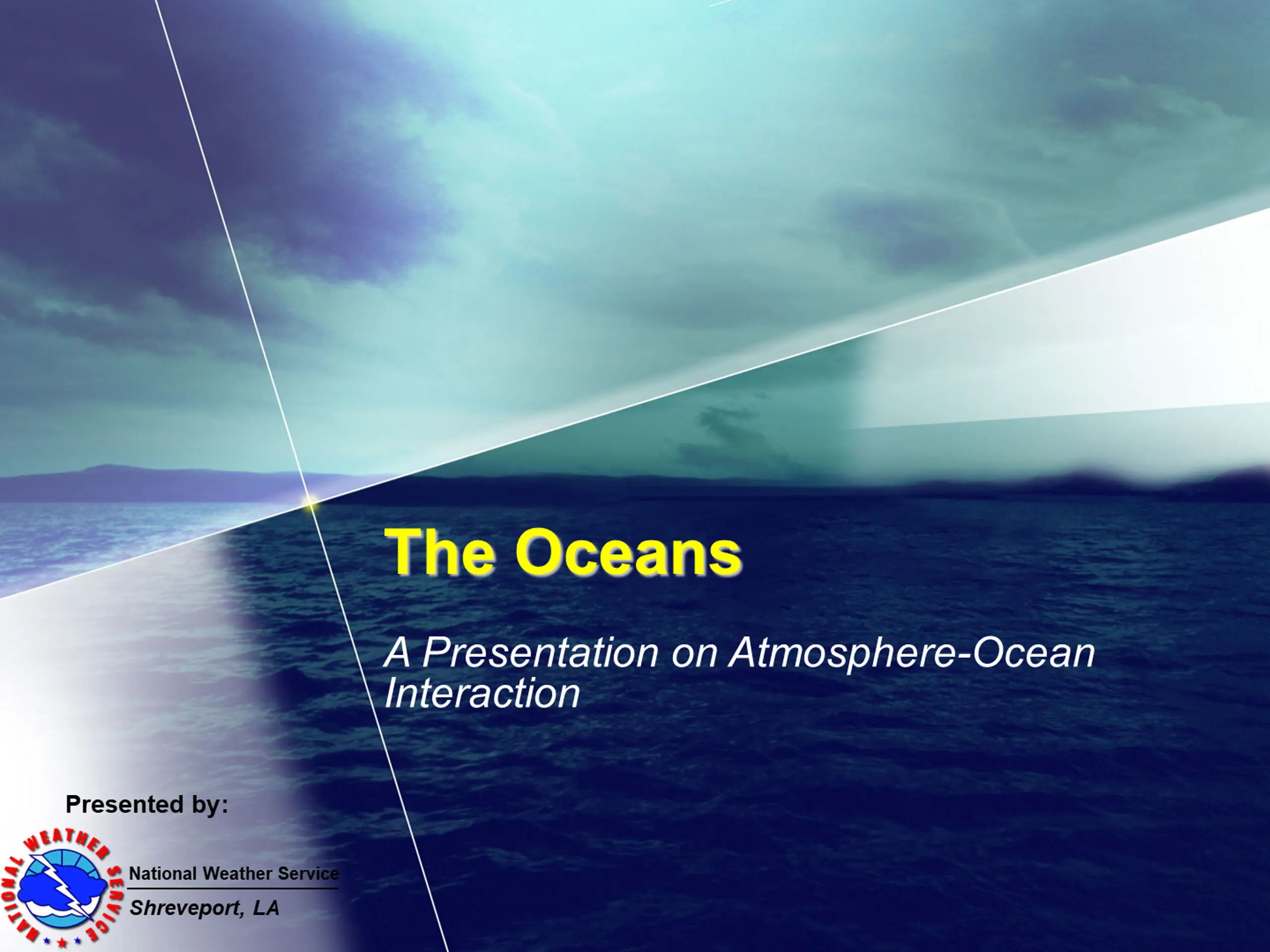 The Oceans

A Presentation on Atmosphere-Ocean Interaction

Presented by:

NATIONAL WEATHER SERVICE

National Weather Service
Shreveport, LA